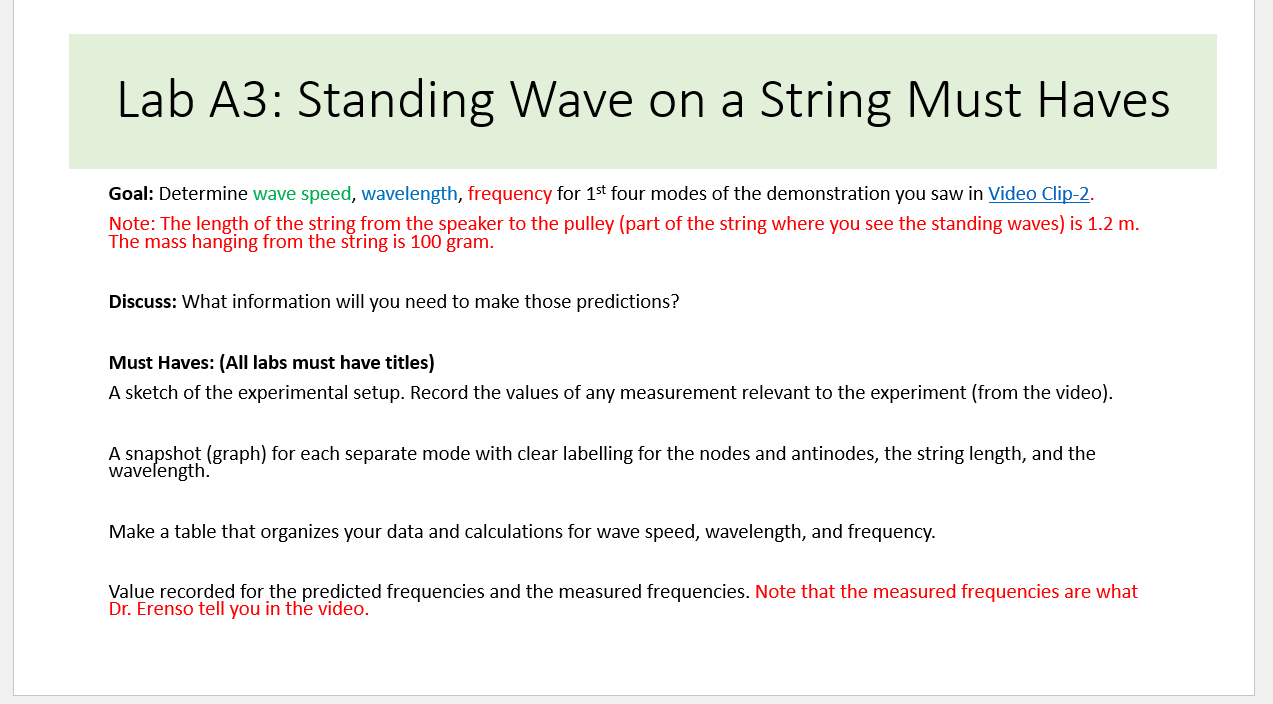 Lab A3: Standing Wave on a String Must Haves

**Goal:** Determine wave speed, wavelength, frequency for 1$^{st}$ four modes of the demonstration you saw in Video Clip-2.

Note: The length of the string from the speaker to the pulley (part of the string where you see the standing waves) is 1.2 m. The mass hanging from the string is 100 gram.

**Discuss:** What information will you need to make those predictions?

**Must Haves: (All labs must have titles)**

A sketch of the experimental setup. Record the values of any measurement relevant to the experiment (from the video).

A snapshot (graph) for each separate mode with clear labelling for the nodes and antinodes, the string length, and the wavelength.

Make a table that organizes your data and calculations for wave speed, wavelength, and frequency.

Value recorded for the predicted frequencies and the measured frequencies. Note that the measured frequencies are what Dr. Erenso tell you in the video.